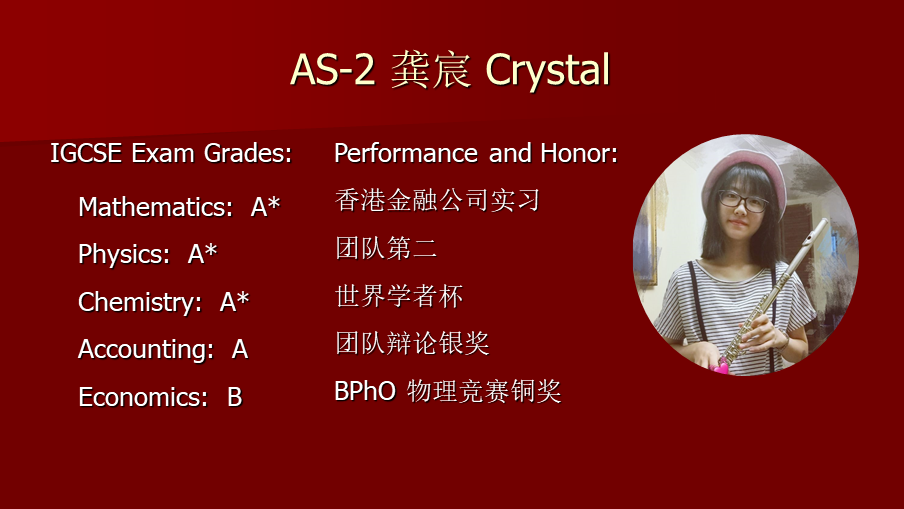 AS-2 龚宸 Crystal

IGCSE Exam Grades:

Mathematics: A*

Physics: A*

Chemistry: A*

Accounting: A

Economics: B

Performance and Honor:

香港金融公司实习

团队第二

世界学者杯

团队辩论银奖

BPhO 物理竞赛铜奖